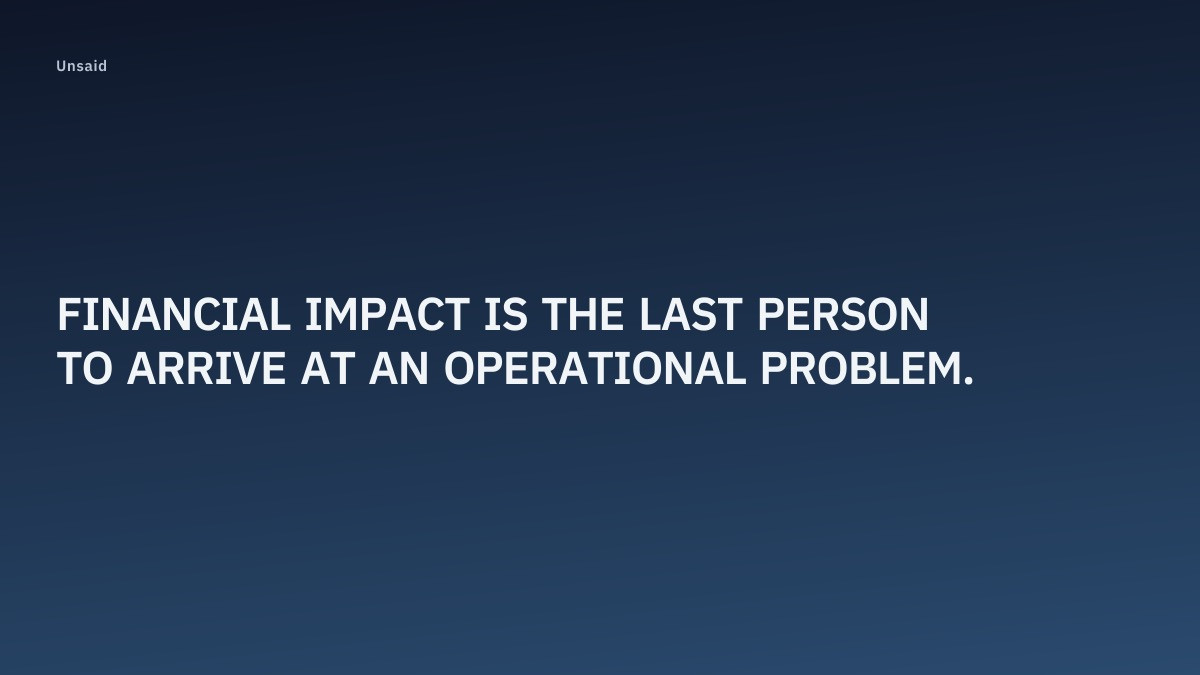 Unsaid

FINANCIAL IMPACT IS THE LAST PERSON TO ARRIVE AT AN OPERATIONAL PROBLEM.